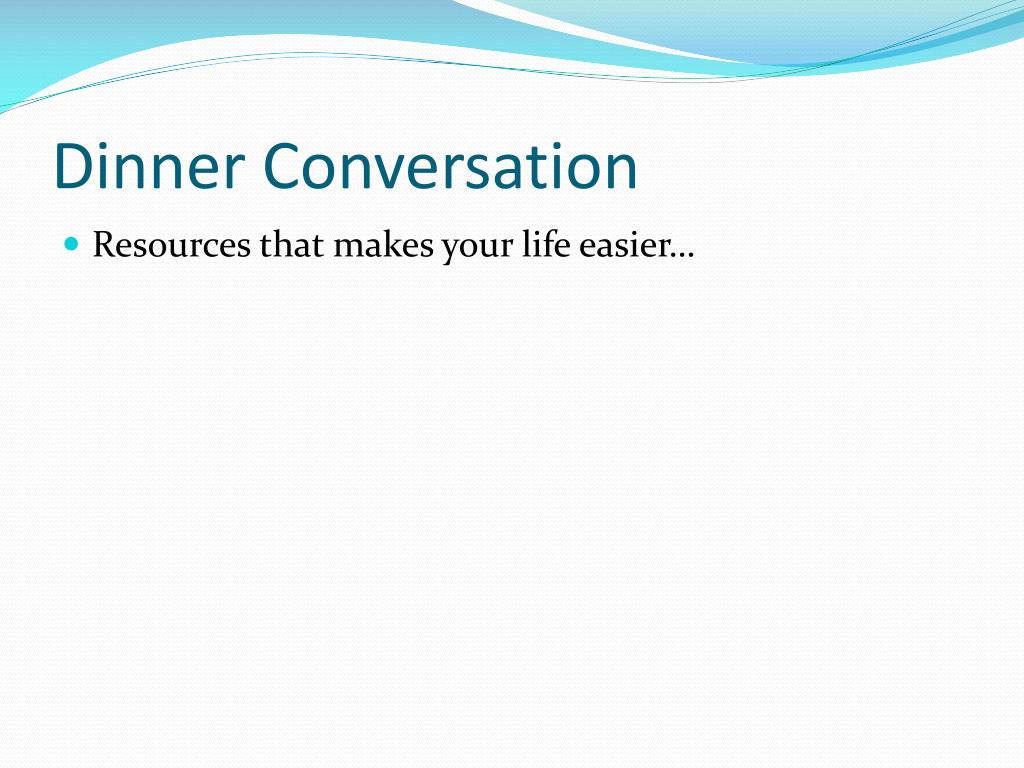 Dinner Conversation

Resources that makes your life easier…